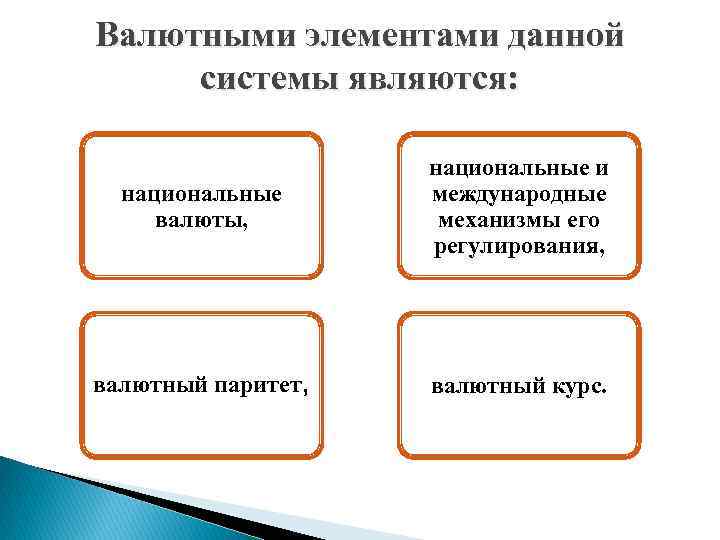 Валютными элементами данной системы являются:

национальные валюты,

национальные и международные механизмы его регулирования,

валютный паритет,

валютный курс.